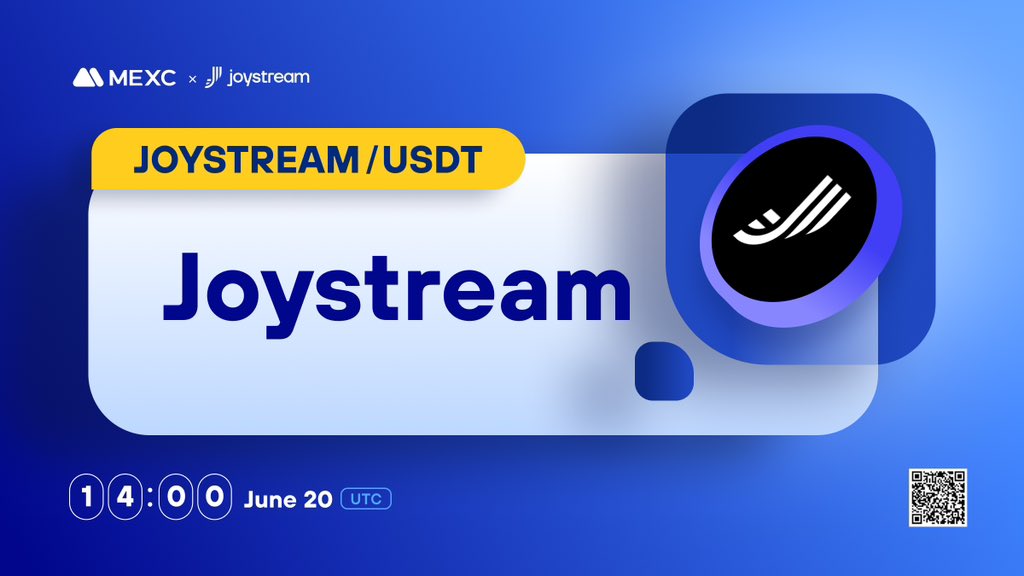 MEXC × joystream

JOYSTREAM / USDT

Joystream

14:00 June 20 UTC